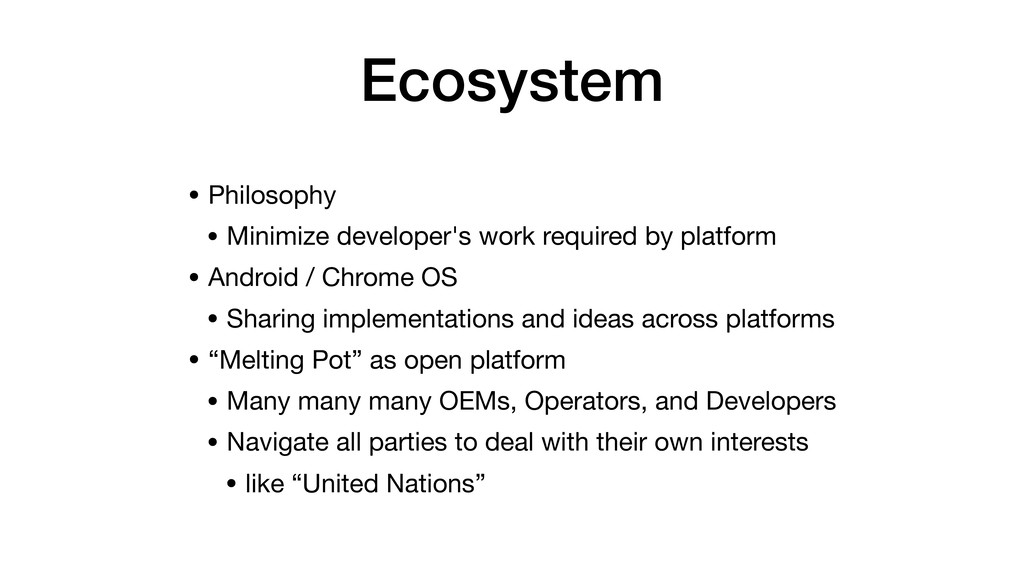 Ecosystem

• Philosophy
  • Minimize developer's work required by platform
• Android / Chrome OS
  • Sharing implementations and ideas across platforms
• “Melting Pot” as open platform
  • Many many many OEMs, Operators, and Developers
  • Navigate all parties to deal with their own interests
    • like “United Nations”